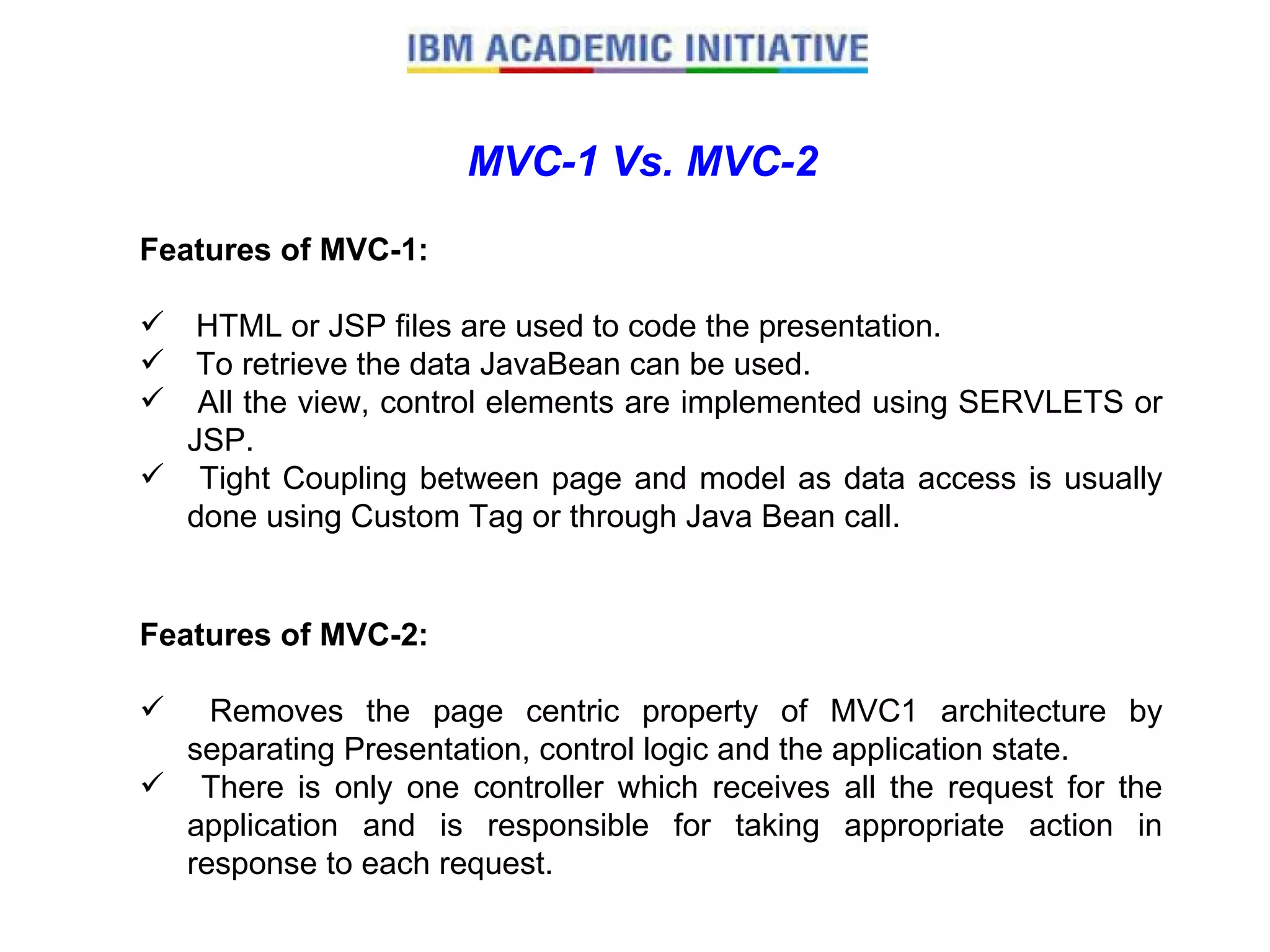 IBM ACADEMIC INITIATIVE

MVC-1 Vs. MVC-2

Features of MVC-1:

✓ HTML or JSP files are used to code the presentation.
✓ To retrieve the data JavaBean can be used.
✓ All the view, control elements are implemented using SERVLETS or JSP.
✓ Tight Coupling between page and model as data access is usually done using Custom Tag or through Java Bean call.

Features of MVC-2:

✓ Removes the page centric property of MVC1 architecture by separating Presentation, control logic and the application state.
✓ There is only one controller which receives all the request for the application and is responsible for taking appropriate action in response to each request.